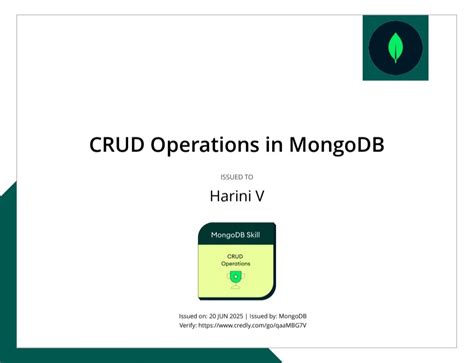 CRUD Operations in MongoDB

ISSUED TO

Harini V

MongoDB Skill

CRUD Operations

Issued on: 20 JUN 2025 | Issued by: MongoDB
Verify: https://www.credly.com/go/qaaMBG7V